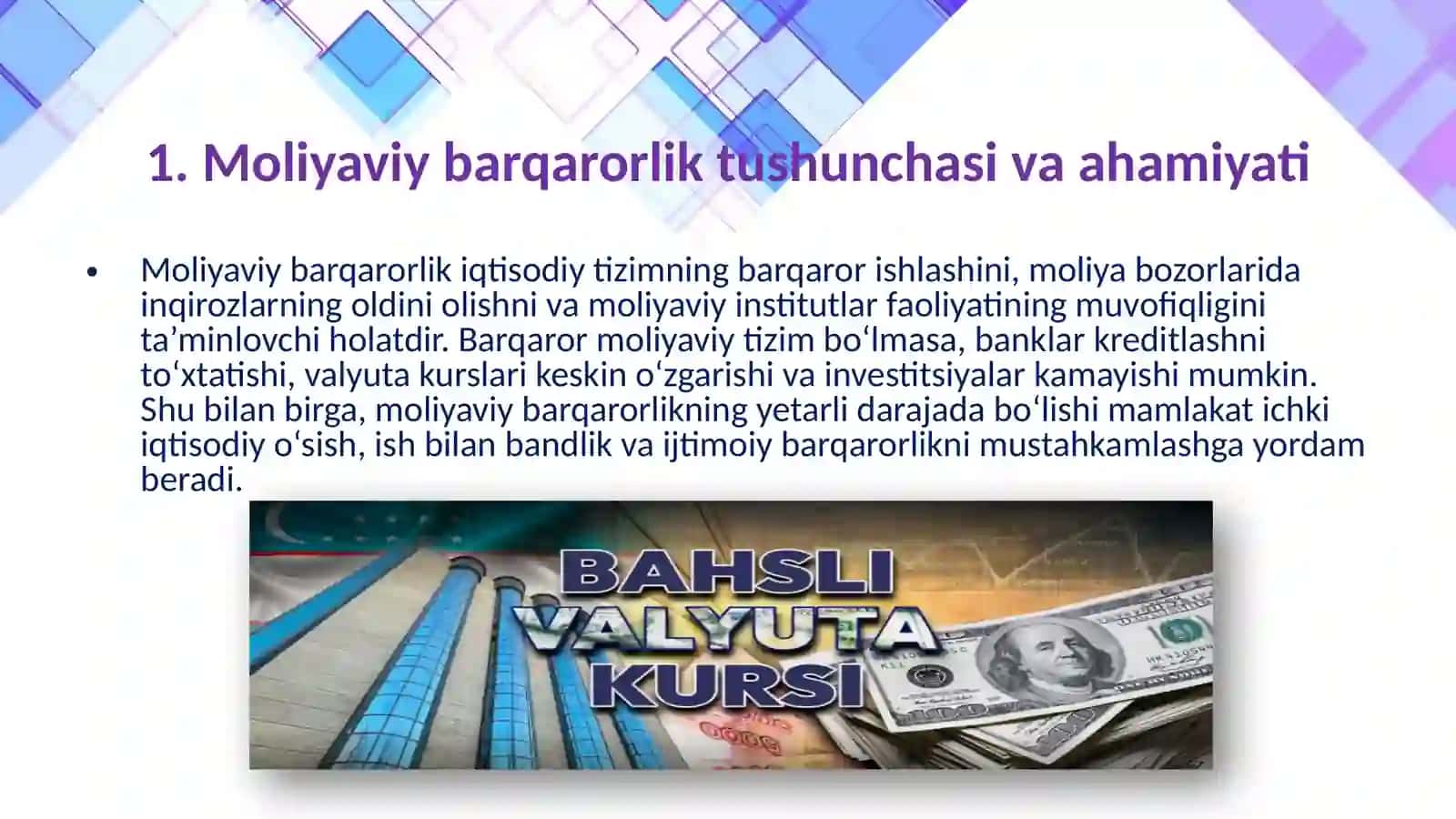 1. Moliyaviy barqarorlik tushunchasi va ahamiyati

• Moliyaviy barqarorlik iqtisodiy tizimning barqaror ishlashini, moliya bozorlarida inqirozlarning oldini olishni va moliyaviy institutlar faoliyatining muvofiqligini ta’minlovchi holatdir. Barqaror moliyaviy tizim bo‘lmasa, banklar kreditlashni to‘xtatishi, valyuta kurslari keskin o‘zgarishi va investitsiyalar kamayishi mumkin. Shu bilan birga, moliyaviy barqarorlikning yetarli darajada bo‘lishi mamlakat ichki iqtisodiy o‘sish, ish bilan bandlik va ijtimoiy barqarorlikni mustahkamlashga yordam beradi.

BAHSLI VALYUTA KURSI